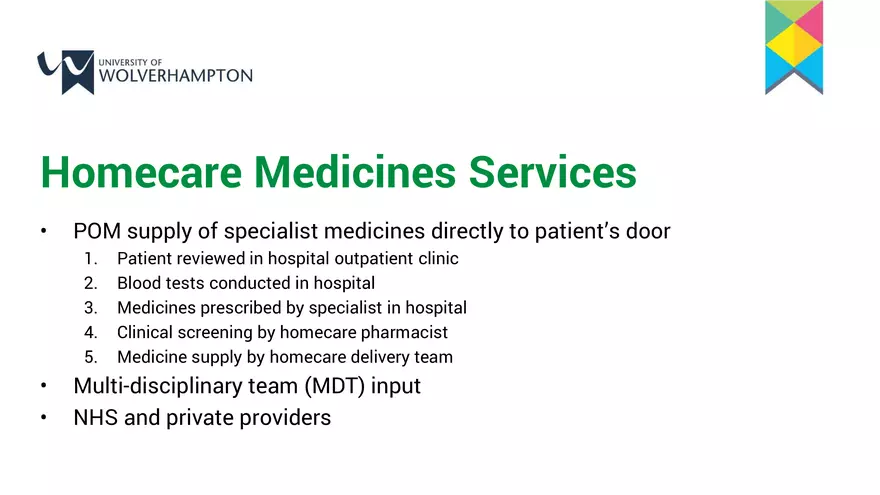 UNIVERSITY OF
WOLVERHAMPTON

Homecare Medicines Services

• POM supply of specialist medicines directly to patient's door
1. Patient reviewed in hospital outpatient clinic
2. Blood tests conducted in hospital
3. Medicines prescribed by specialist in hospital
4. Clinical screening by homecare pharmacist
5. Medicine supply by homecare delivery team
• Multi-disciplinary team (MDT) input
• NHS and private providers